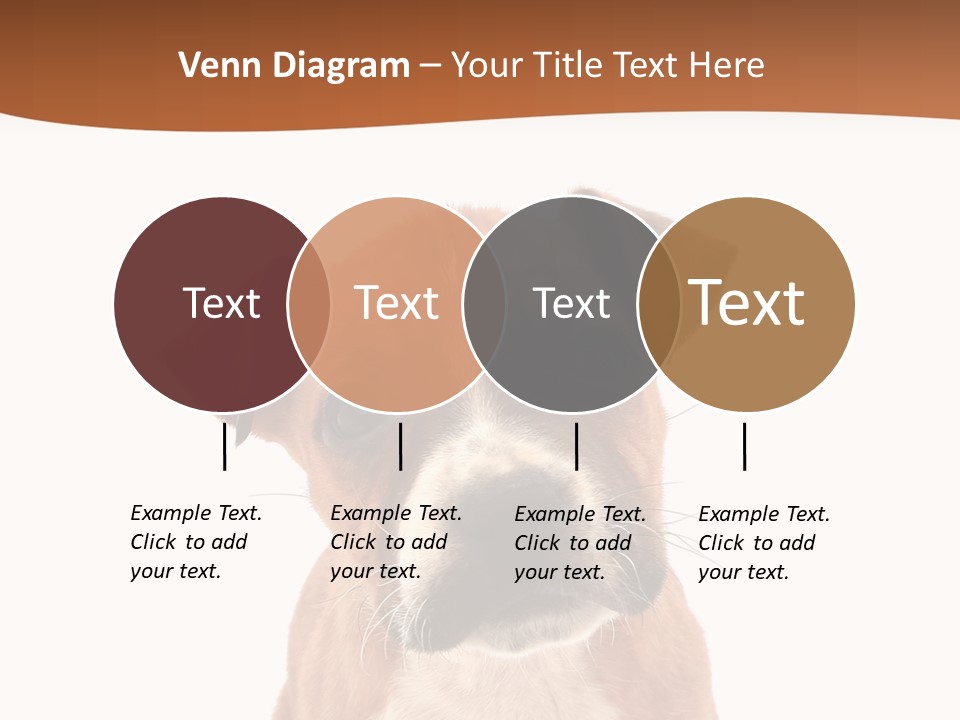 Venn Diagram – Your Title Text Here

Text

Text

Text

Text

Example Text. Click to add your text.

Example Text. Click to add your text.

Example Text. Click to add your text.

Example Text. Click to add your text.